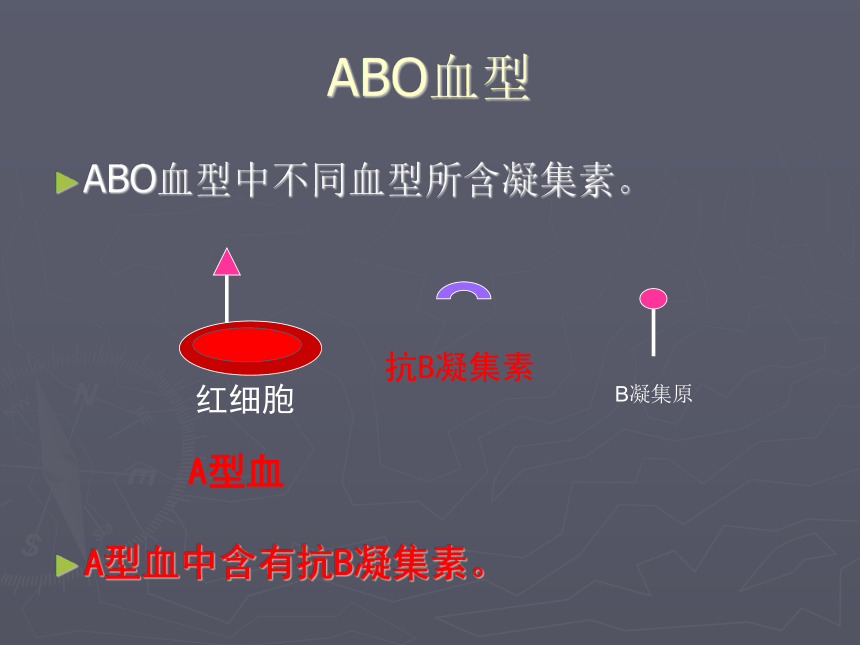 ABO血型

►ABO血型中不同血型所含凝集素。

红细胞

抗B凝集素

B凝集原

A型血

►A型血中含有抗B凝集素。